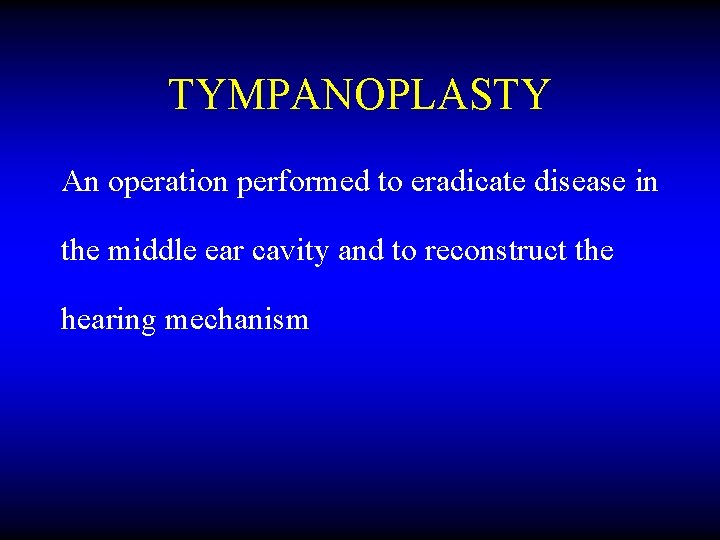 TYMPANOPLASTY

An operation performed to eradicate disease in the middle ear cavity and to reconstruct the hearing mechanism